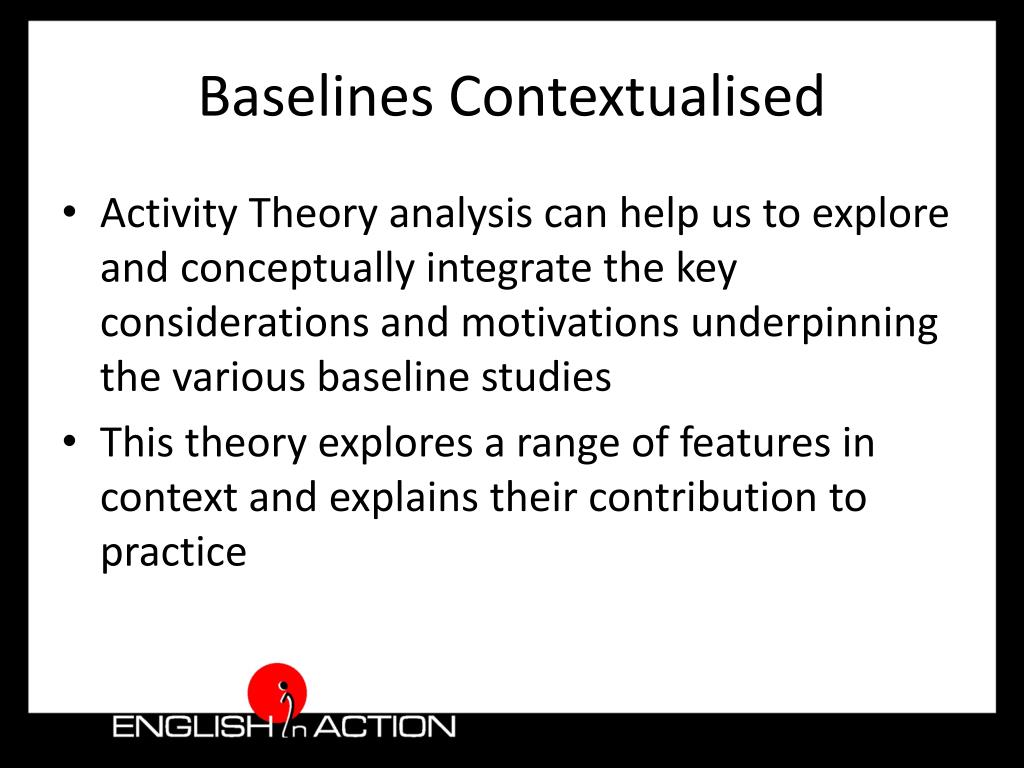 Baselines Contextualised

• Activity Theory analysis can help us to explore and conceptually integrate the key considerations and motivations underpinning the various baseline studies

• This theory explores a range of features in context and explains their contribution to practice

ENGLISH in ACTION